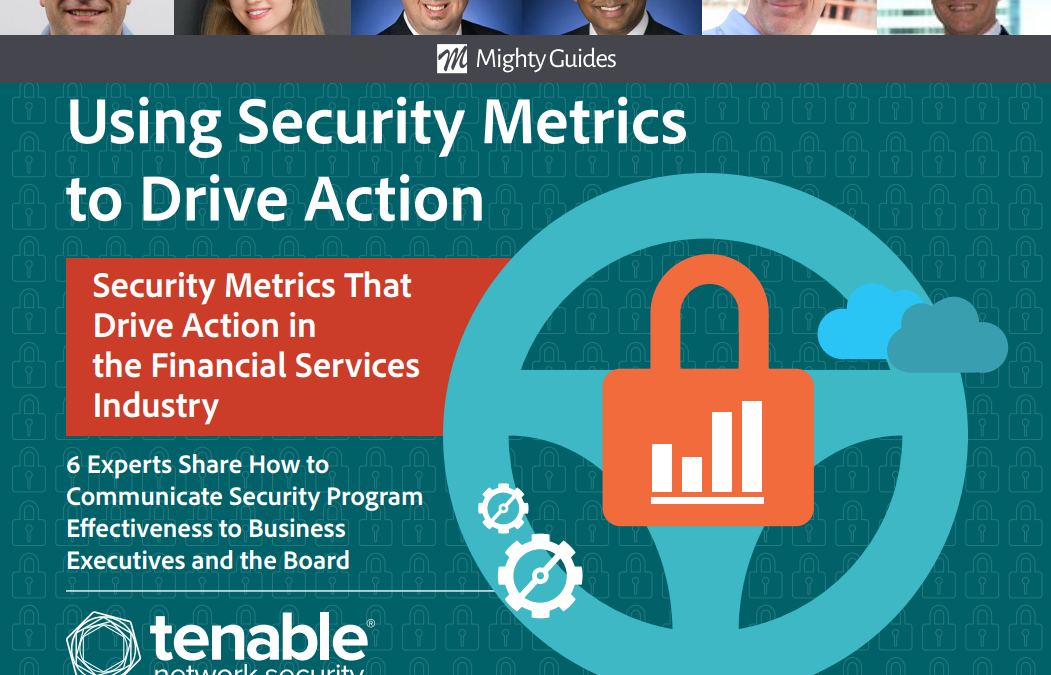 Mighty Guides

Using Security Metrics to Drive Action

Security Metrics That Drive Action in the Financial Services Industry

6 Experts Share How to Communicate Security Program Effectiveness to Business Executives and the Board

tenable®
network security